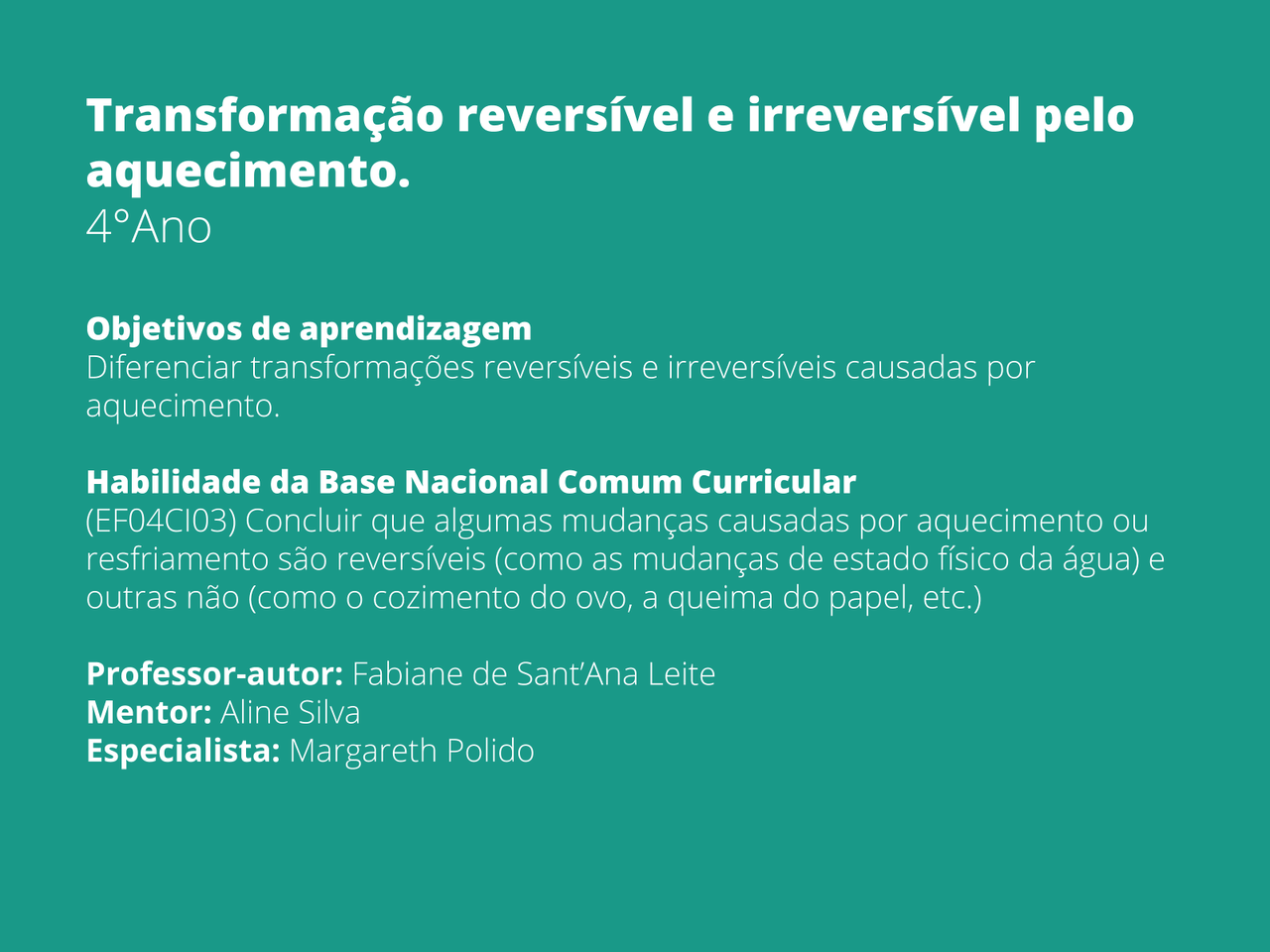 Transformação reversível e irreversível pelo aquecimento.
4°Ano

Objetivos de aprendizagem
Diferenciar transformações reversíveis e irreversíveis causadas por aquecimento.

Habilidade da Base Nacional Comum Curricular
(EF04CI03) Concluir que algumas mudanças causadas por aquecimento ou resfriamento são reversíveis (como as mudanças de estado físico da água) e outras não (como o cozimento do ovo, a queima do papel, etc.)

Professor-autor: Fabiane de Sant'Ana Leite
Mentor: Aline Silva
Especialista: Margareth Polido